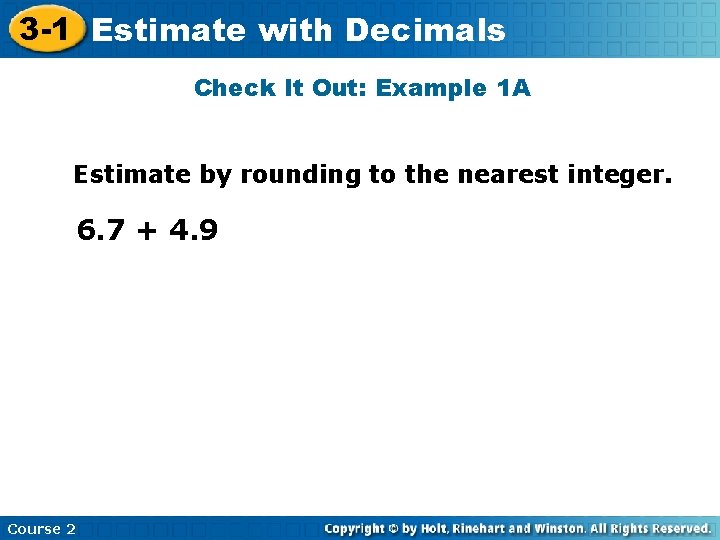 3-1 Estimate with Decimals

Check It Out: Example 1A

Estimate by rounding to the nearest integer.

$6.7 + 4.9$

Course 2

Copyright © by Holt, Rinehart and Winston. All Rights Reserved.